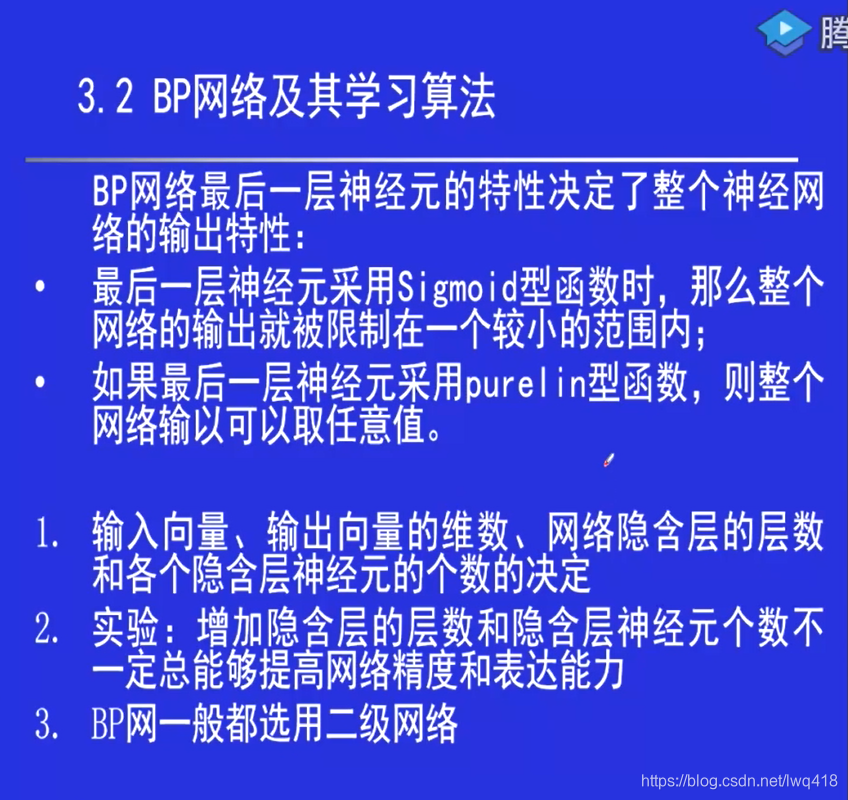 腾

3.2 BP网络及其学习算法

BP网络最后一层神经元的特性决定了整个神经网络的输出特性：

• 最后一层神经元采用Sigmoid型函数时，那么整个网络的输出就被限制在一个较小的范围内；

• 如果最后一层神经元采用purelin型函数，则整个网络输以可以取任意值。

1. 输入向量、输出向量的维数、网络隐含层的层数和各个隐含层神经元的个数的决定
2. 实验：增加隐含层的层数和隐含层神经元个数不一定总能够提高网络精度和表达能力
3. BP网一般都选用二级网络

https://blog.csdn.net/lwq418